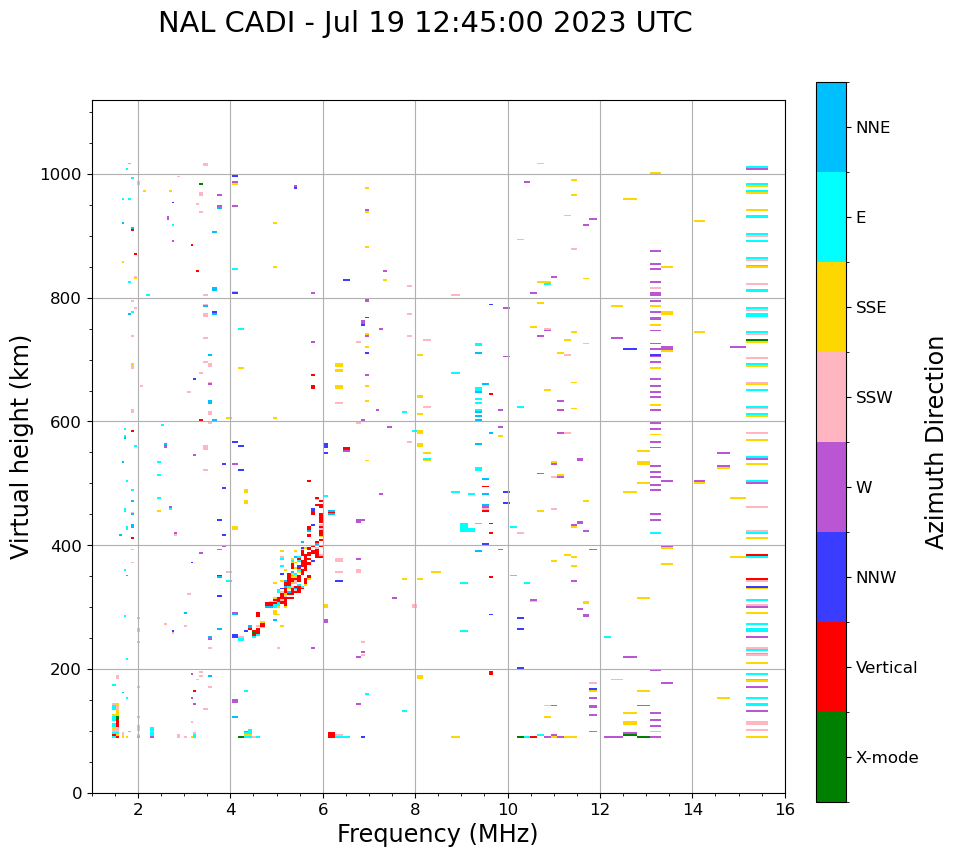 NAL CADI - Jul 19 12:45:00 2023 UTC

Virtual height (km)

1000
800
600
400
200
0

2
4
6
8
10
12
14
16

Frequency (MHz)

NNE
E
SSE
SSW
W
NNW
Vertical
X-mode

Azimuth Direction